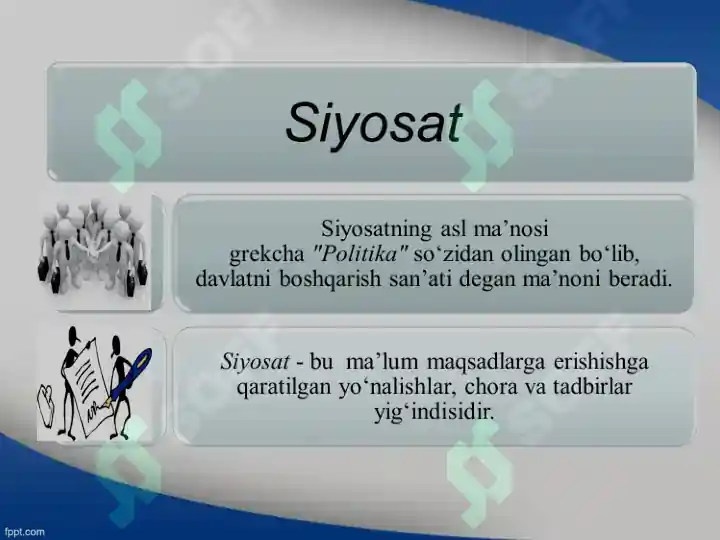 Siyosat

Siyosatning asl ma’nosi grekcha "Politika" so‘zidan olingan bo‘lib, davlatni boshqarish san’ati degan ma’noni beradi.

Siyosat - bu ma’lum maqsadlarga erishishga qaratilgan yo‘nalishlar, chora va tadbirlar yig‘indisidir.

fppt.com